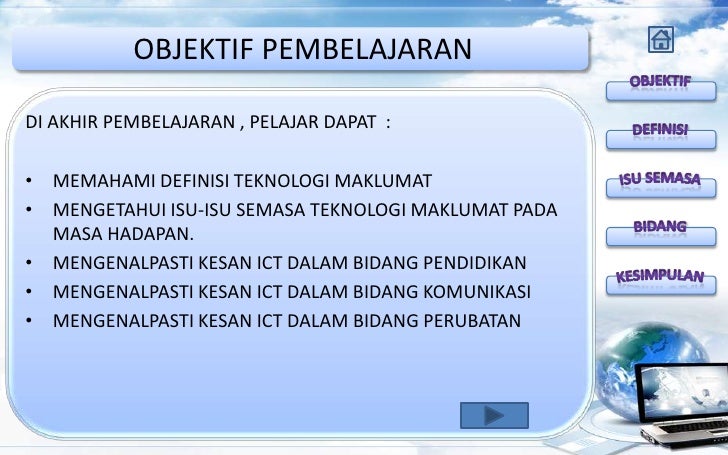 OBJEKTIF PEMBELAJARAN

DI AKHIR PEMBELAJARAN , PELAJAR DAPAT :

• MEMAHAMI DEFINISI TEKNOLOGI MAKLUMAT
• MENGETAHUI ISU-ISU SEMASA TEKNOLOGI MAKLUMAT PADA MASA HADAPAN.
• MENGENALPASTI KESAN ICT DALAM BIDANG PENDIDIKAN
• MENGENALPASTI KESAN ICT DALAM BIDANG KOMUNIKASI
• MENGENALPASTI KESAN ICT DALAM BIDANG PERUBATAN

OBJEKTIF
DEFINISI
ISU SEMASA
BIDANG
KESIMPULAN